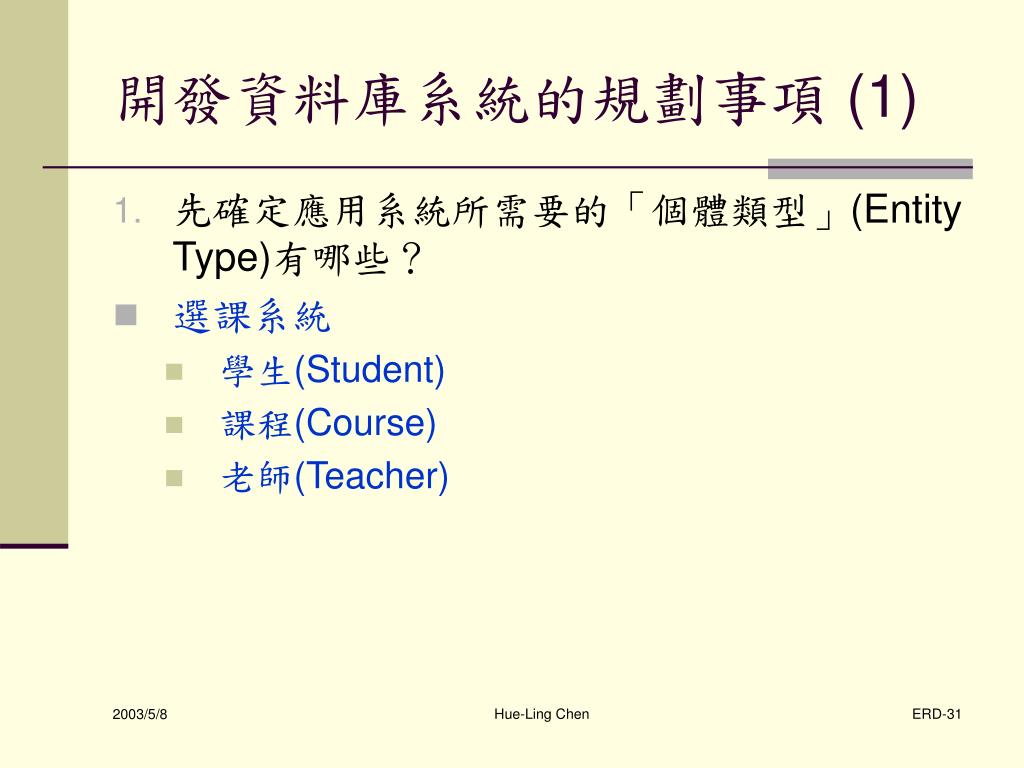 開發資料庫系統的規劃事項 (1)

1. 先確定應用系統所需要的「個體類型」(Entity Type)有哪些？

選課系統

學生(Student)

課程(Course)

老師(Teacher)

2003/5/8

Hue-Ling Chen

ERD-31